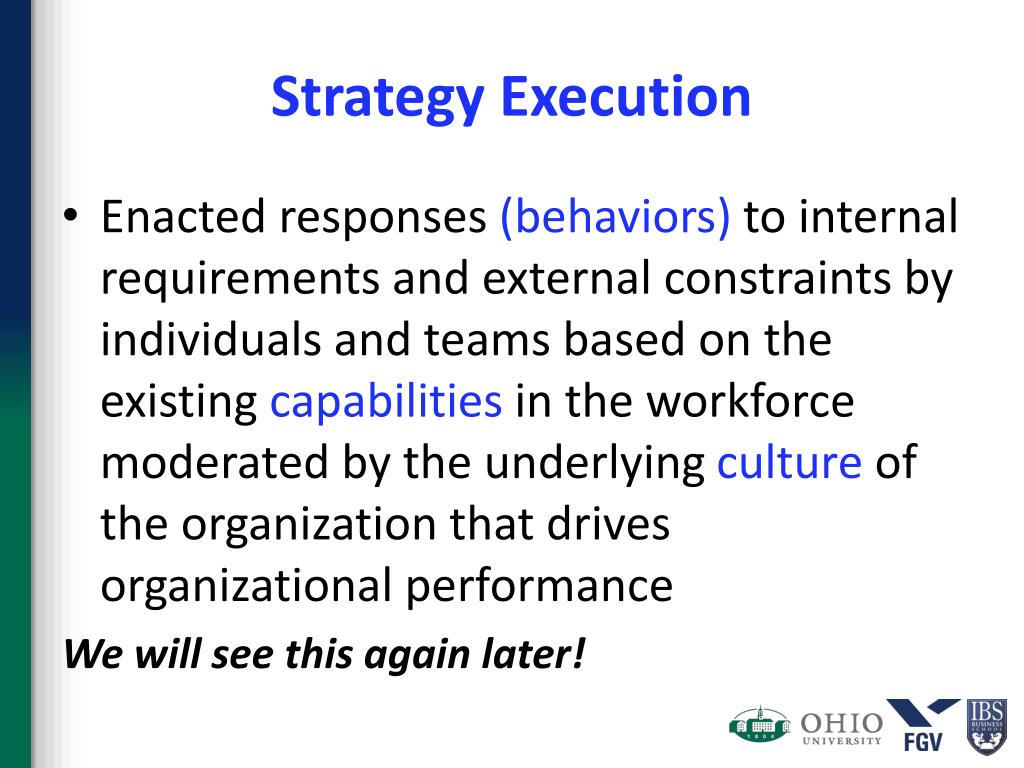 Strategy Execution

• Enacted responses (behaviors) to internal requirements and external constraints by individuals and teams based on the existing capabilities in the workforce moderated by the underlying culture of the organization that drives organizational performance

We will see this again later!

1804 OHIO UNIVERSITY FGV IBS BUSINESS SCHOOL